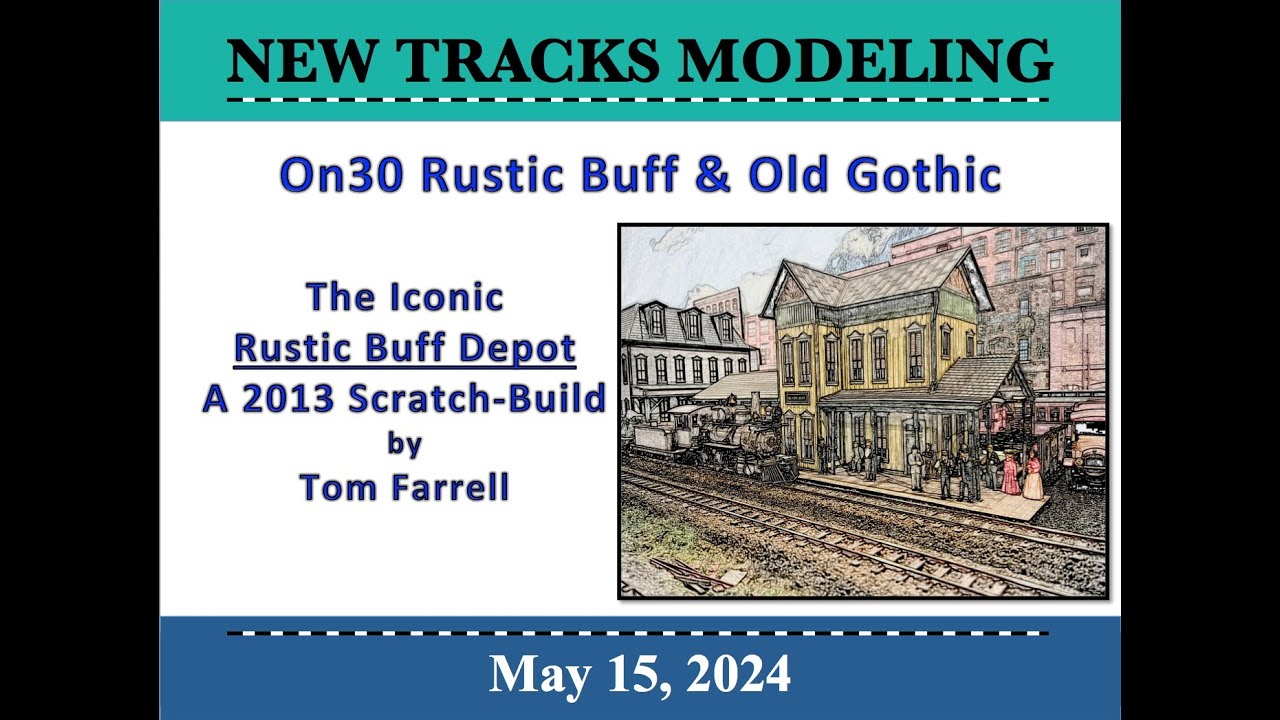 NEW TRACKS MODELING

On30 Rustic Buff & Old Gothic

The Iconic
Rustic Buff Depot
A 2013 Scratch-Build
by
Tom Farrell

May 15, 2024